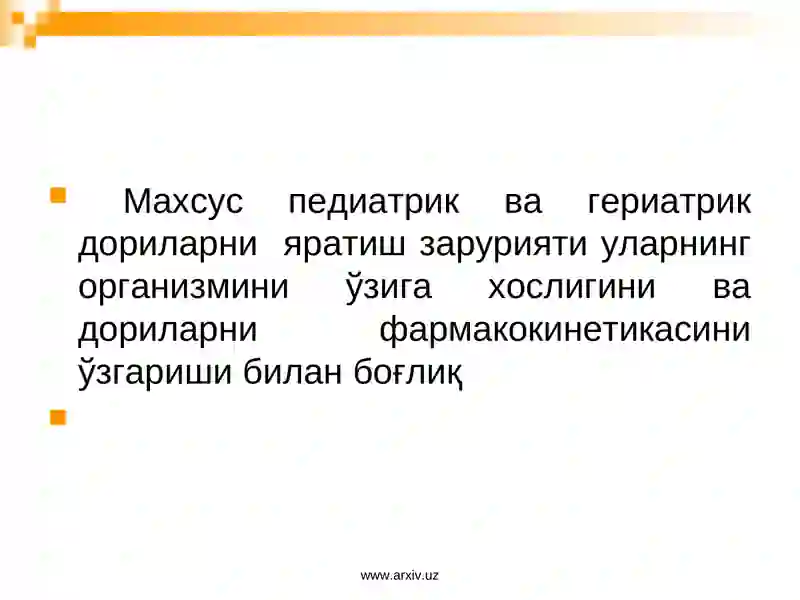 Махсус педиатрик ва гериатрик дориларни яратиш зарурияти уларнинг организмини ўзига хослигини ва дориларни фармакокинетикасини ўзгариши билан боғлиқ

www.arxiv.uz